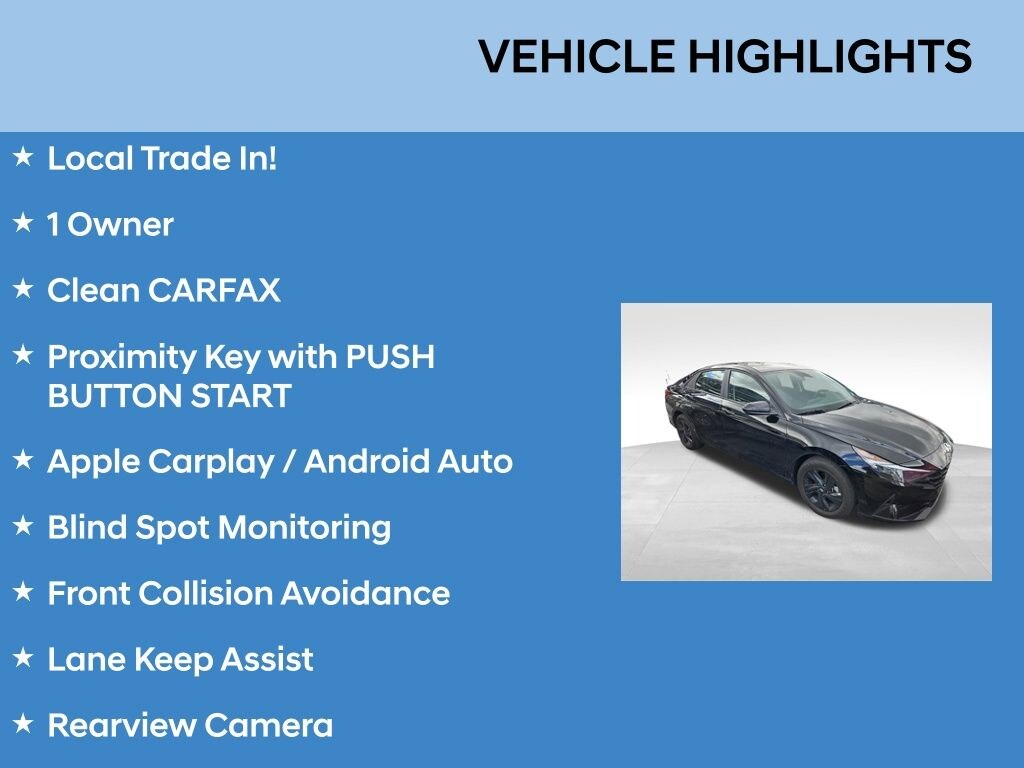 VEHICLE HIGHLIGHTS

★ Local Trade In!

★ 1 Owner

★ Clean CARFAX

★ Proximity Key with PUSH BUTTON START

★ Apple Carplay / Android Auto

★ Blind Spot Monitoring

★ Front Collision Avoidance

★ Lane Keep Assist

★ Rearview Camera